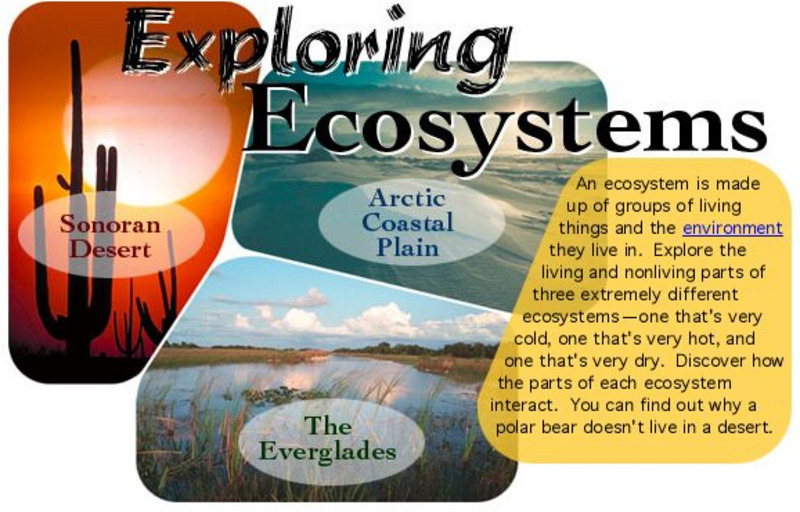 Exploring Ecosystems

Sonoran Desert

Arctic Coastal Plain

The Everglades

An ecosystem is made up of groups of living things and the environment they live in. Explore the living and nonliving parts of three extremely different ecosystems—one that's very cold, one that's very hot, and one that's very dry. Discover how the parts of each ecosystem interact. You can find out why a polar bear doesn't live in a desert.